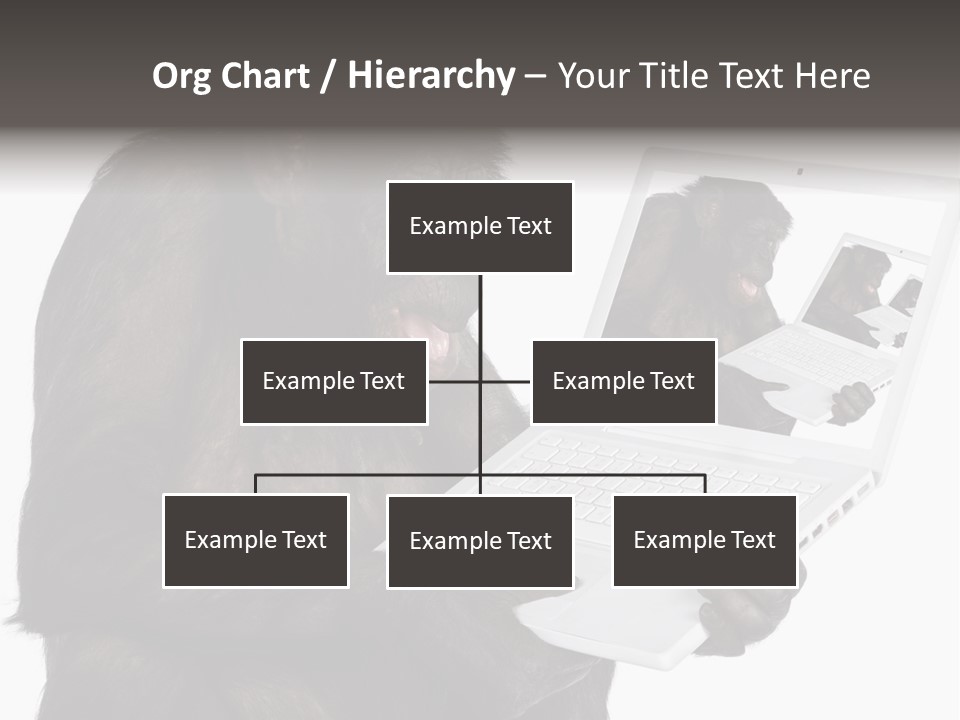 Org Chart / Hierarchy – Your Title Text Here

Example Text

Example Text

Example Text

Example Text

Example Text

Example Text